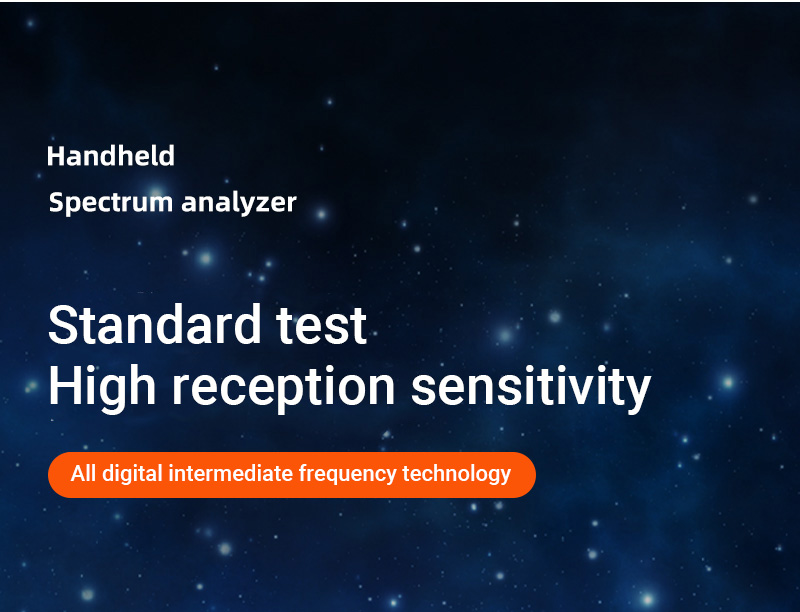 Handheld

Spectrum analyzer

Standard test
High reception sensitivity

All digital intermediate frequency technology